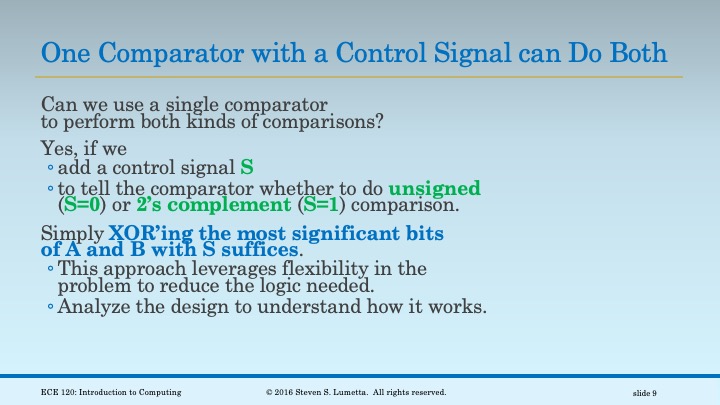 One Comparator with a Control Signal can Do Both

Can we use a single comparator to perform both kinds of comparisons?

Yes, if we
◦ add a control signal S
◦ to tell the comparator whether to do unsigned (S=0) or 2's complement (S=1) comparison.

Simply XOR'ing the most significant bits of A and B with S suffices.
◦ This approach leverages flexibility in the problem to reduce the logic needed.
◦ Analyze the design to understand how it works.

ECE 120: Introduction to Computing

© 2016 Steven S. Lumetta. All rights reserved.

slide 9